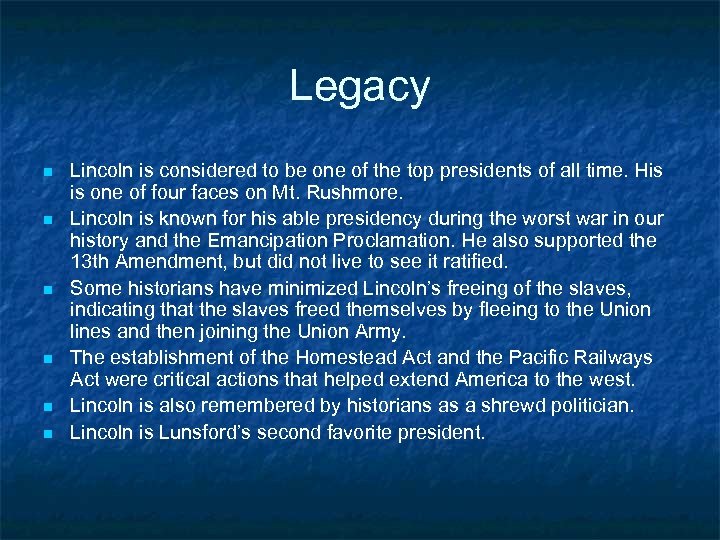 Legacy

- Lincoln is considered to be one of the top presidents of all time. His is one of four faces on Mt. Rushmore.
- Lincoln is known for his able presidency during the worst war in our history and the Emancipation Proclamation. He also supported the 13th Amendment, but did not live to see it ratified.
- Some historians have minimized Lincoln's freeing of the slaves, indicating that the slaves freed themselves by fleeing to the Union lines and then joining the Union Army.
- The establishment of the Homestead Act and the Pacific Railways Act were critical actions that helped extend America to the west.
- Lincoln is also remembered by historians as a shrewd politician.
- Lincoln is Lunsford's second favorite president.